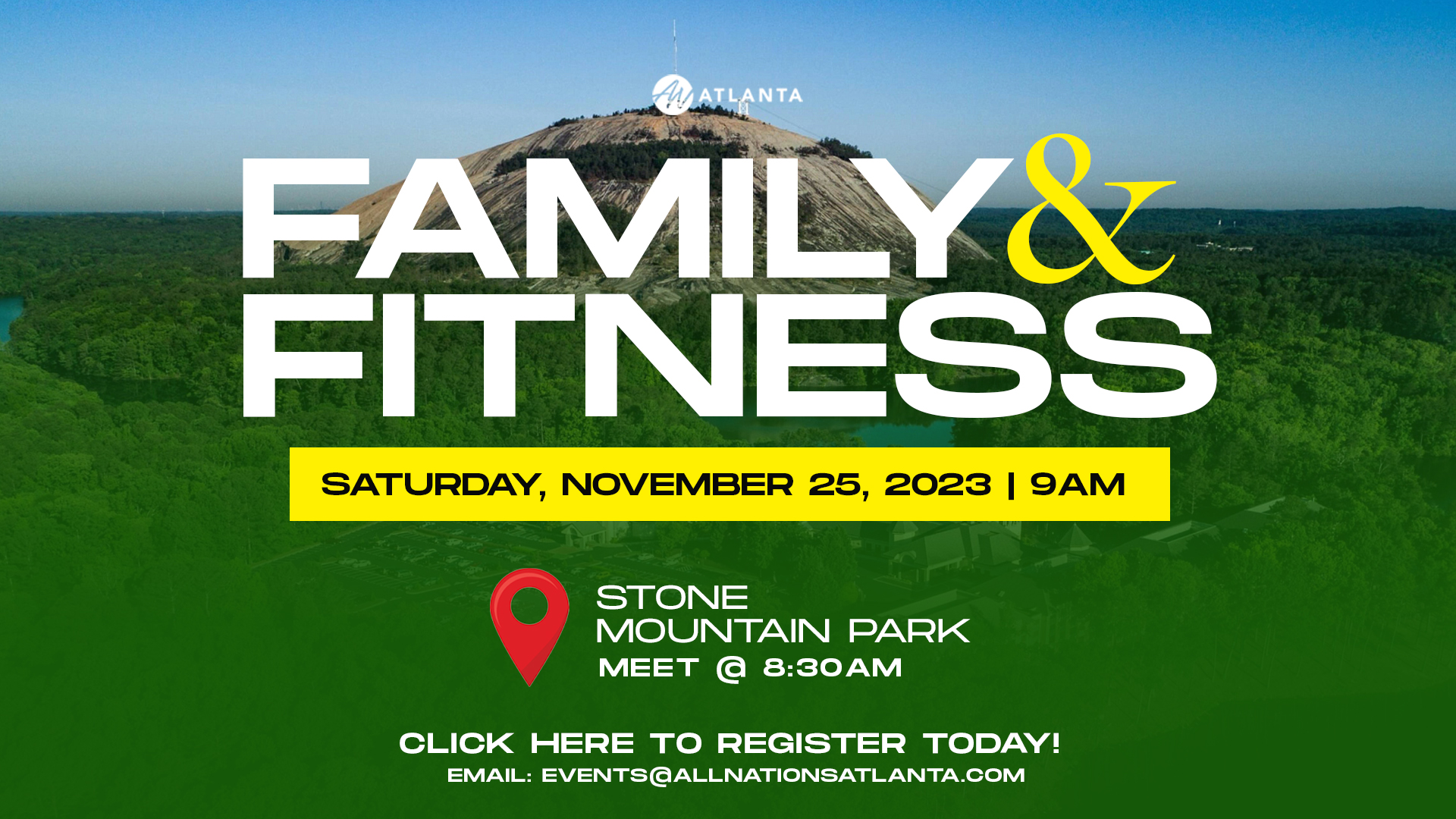 AN ATLANTA

FAMILY & FITNESS

SATURDAY, NOVEMBER 25, 2023 | 9AM

STONE MOUNTAIN PARK
MEET @ 8:30AM

CLICK HERE TO REGISTER TODAY!
EMAIL: EVENTS@ALLNATIONSATLANTA.COM